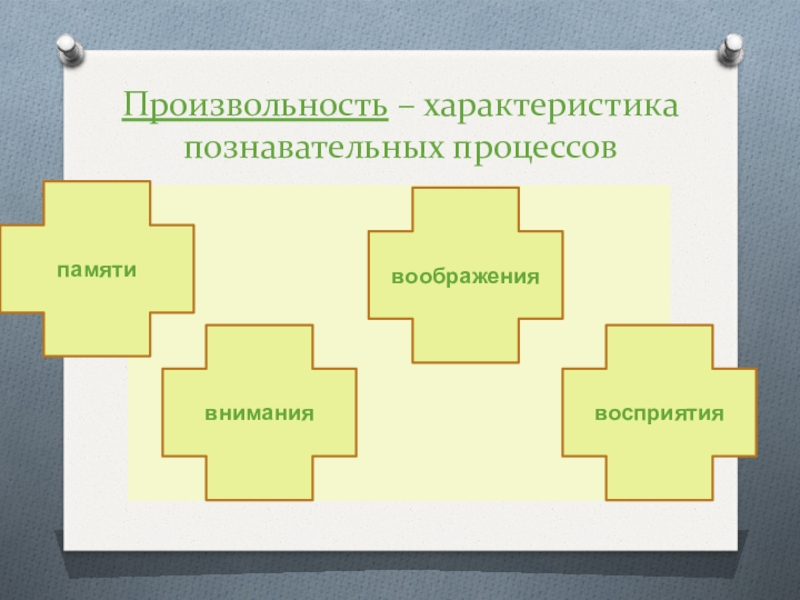 Произвольность – характеристика познавательных процессов

памяти

воображения

внимания

восприятия